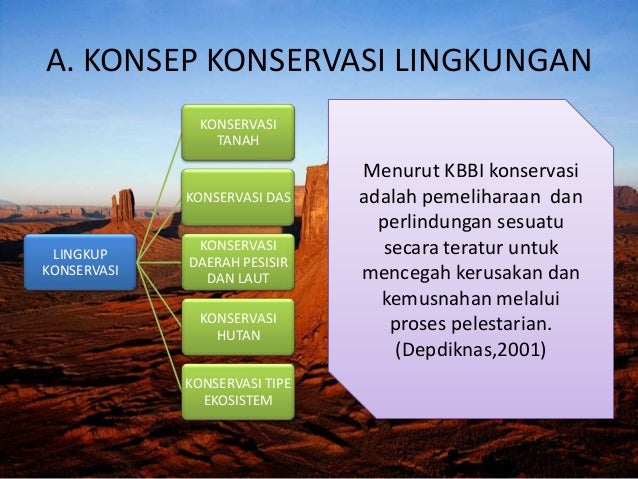 A. KONSEP KONSERVASI LINGKUNGAN

LINGKUP KONSERVASI

KONSERVASI TANAH

KONSERVASI DAS

KONSERVASI DAERAH PESISIR DAN LAUT

KONSERVASI HUTAN

KONSERVASI TIPE EKOSISTEM

Menurut KBBI konservasi adalah pemeliharaan dan perlindungan sesuatu secara teratur untuk mencegah kerusakan dan kemusnahan melalui proses pelestarian. (Depdiknas,2001)